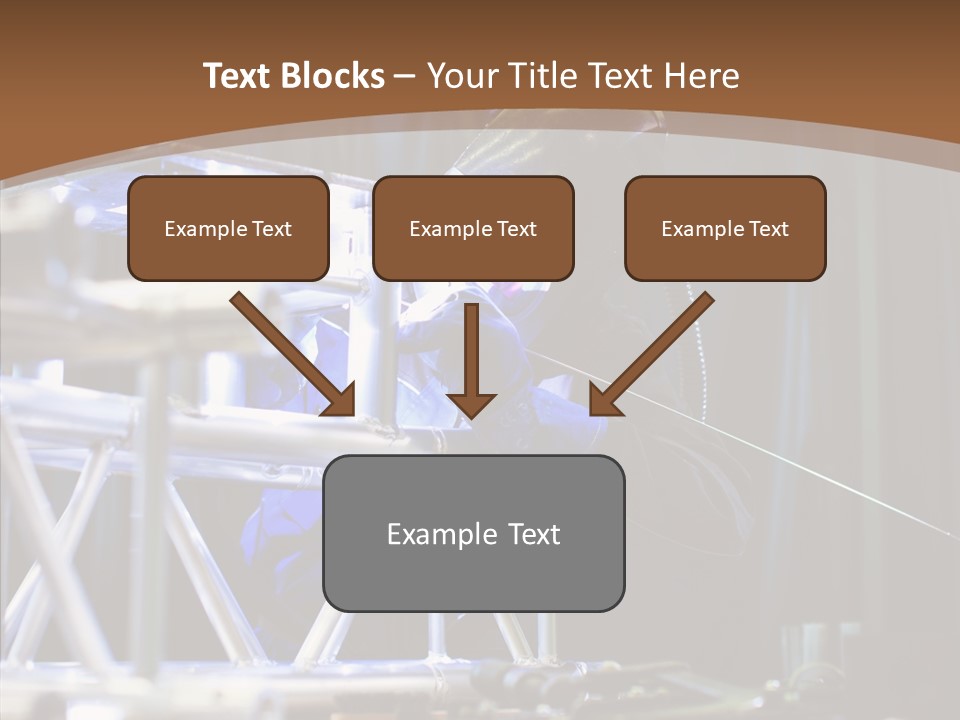 Text Blocks – Your Title Text Here

Example Text

Example Text

Example Text

Example Text